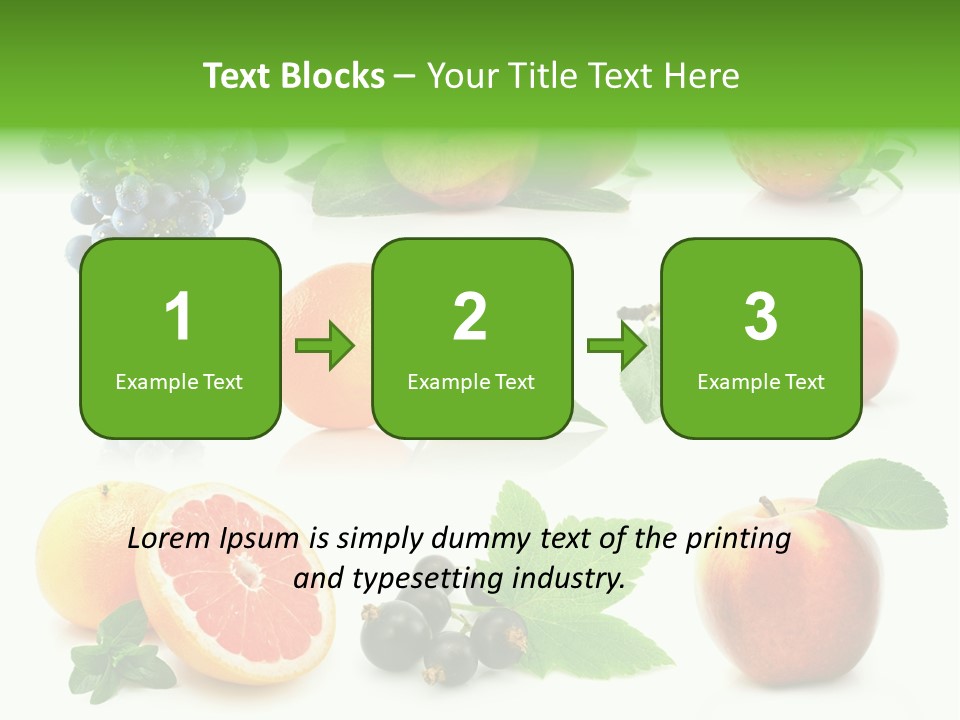 Text Blocks – Your Title Text Here

1
Example Text

2
Example Text

3
Example Text

Lorem Ipsum is simply dummy text of the printing and typesetting industry.